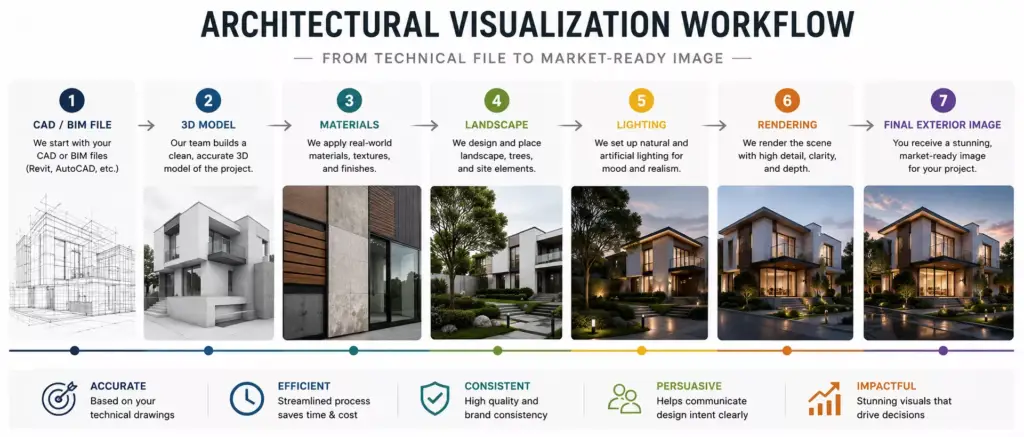 ARCHITECTURAL VISUALIZATION WORKFLOW

FROM TECHNICAL FILE TO MARKET-READY IMAGE

1
CAD / BIM FILE
We start with your CAD or BIM files (Revit, AutoCAD, etc.)

2
3D MODEL
Our team builds a clean, accurate 3D model of the project.

3
MATERIALS
We apply real-world materials, textures, and finishes.

4
LANDSCAPE
We design and place landscape, trees, and site elements.

5
LIGHTING
We set up natural and artificial lighting for mood and realism.

6
RENDERING
We render the scene with high detail, clarity, and depth.

7
FINAL EXTERIOR IMAGE
You receive a stunning, market-ready image for your project.

ACCURATE
Based on your technical drawings

EFFICIENT
Streamlined process saves time & cost

CONSISTENT
High quality and brand consistency

PERSUASIVE
Helps communicate design intent clearly

IMPACTFUL
Stunning visuals that drive decisions